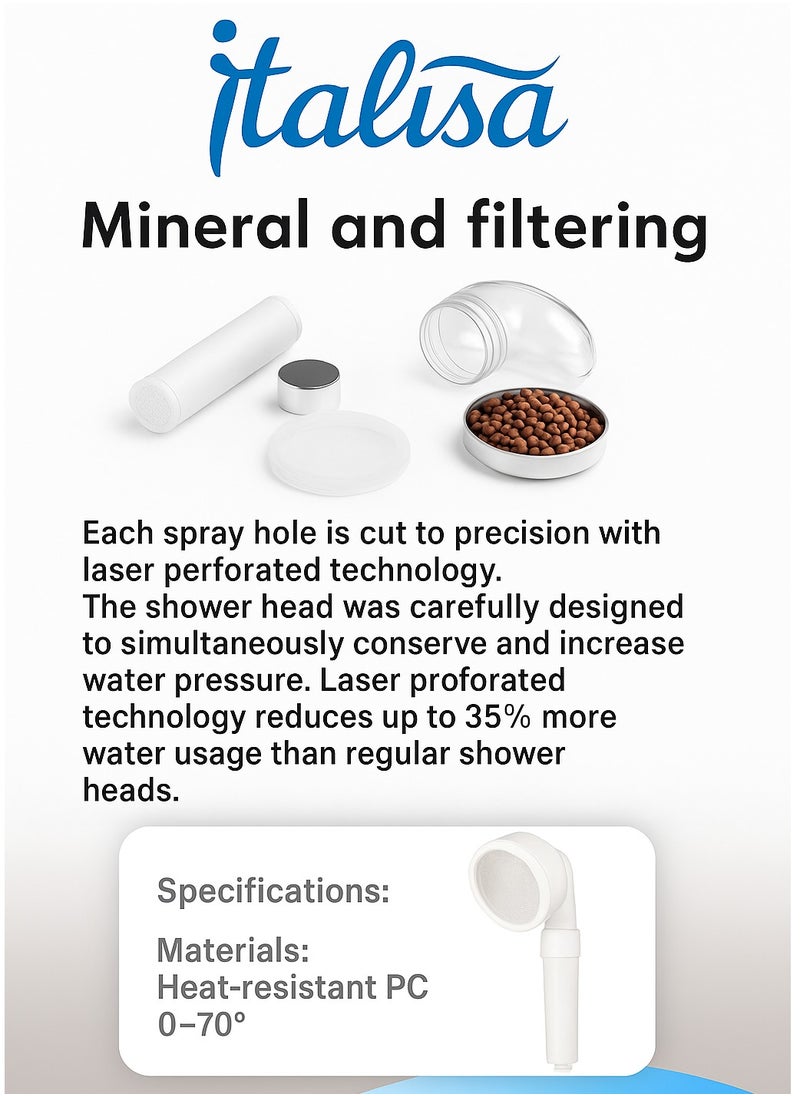 italisa

Mineral and filtering

Each spray hole is cut to precision with laser perforated technology.
The shower head was carefully designed to simultaneously conserve and increase water pressure. Laser proforated technology reduces up to 35% more water usage than regular shower heads.

Specifications:

Materials:
Heat-resistant PC
0–70°